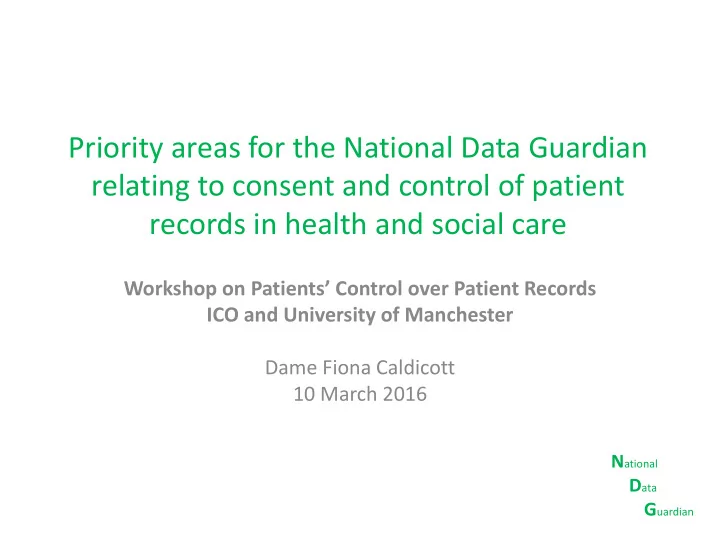 Priority areas for the National Data Guardian relating to consent and control of patient records in health and social care

Workshop on Patients' Control over Patient Records
ICO and University of Manchester

Dame Fiona Caldicott
10 March 2016

National
Data
Guardian